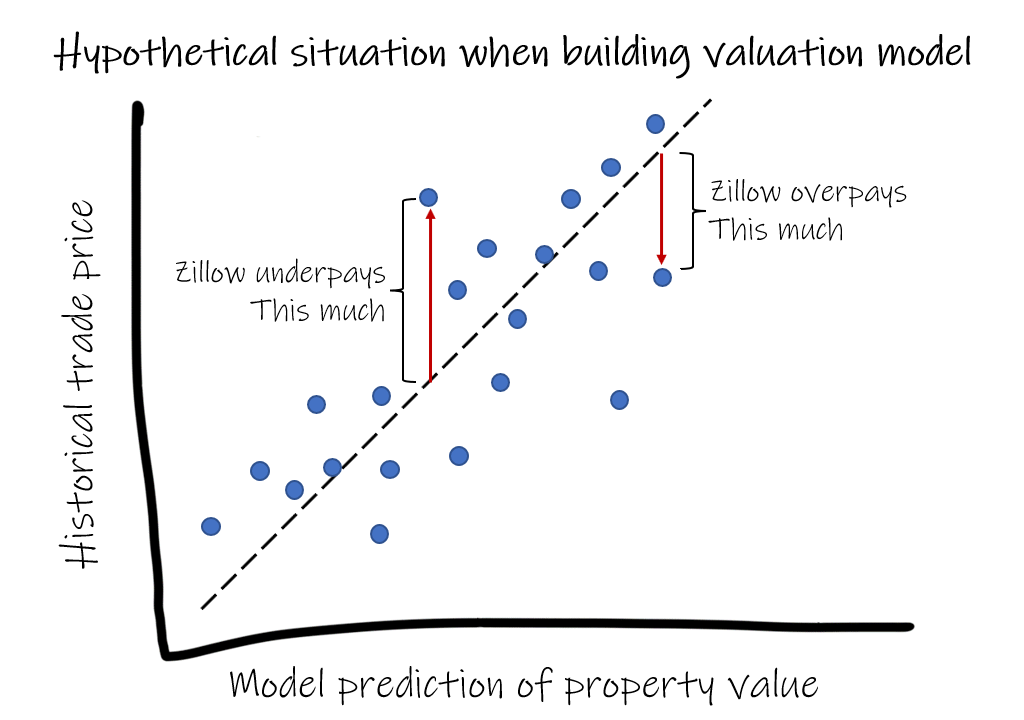 Hypothetical situation when building valuation model

Historical trade price

Zillow underpays
This much

Zillow overpays
This much

Model prediction of property value